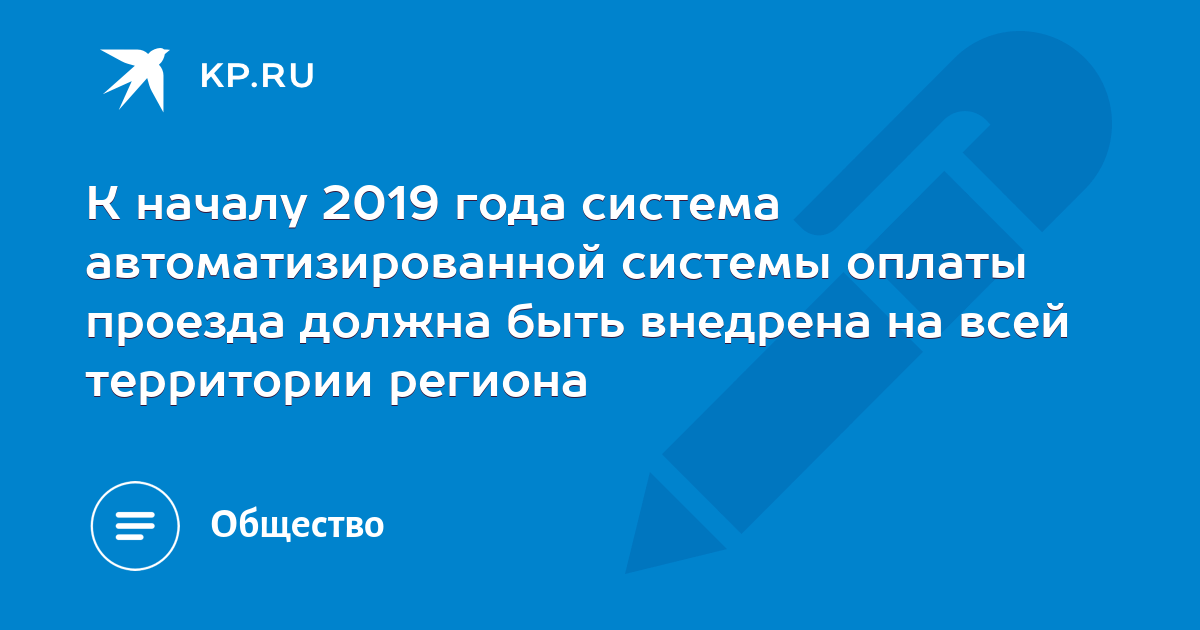 KP.RU

К началу 2019 года система автоматизированной системы оплаты проезда должна быть внедрена на всей территории региона

Общество